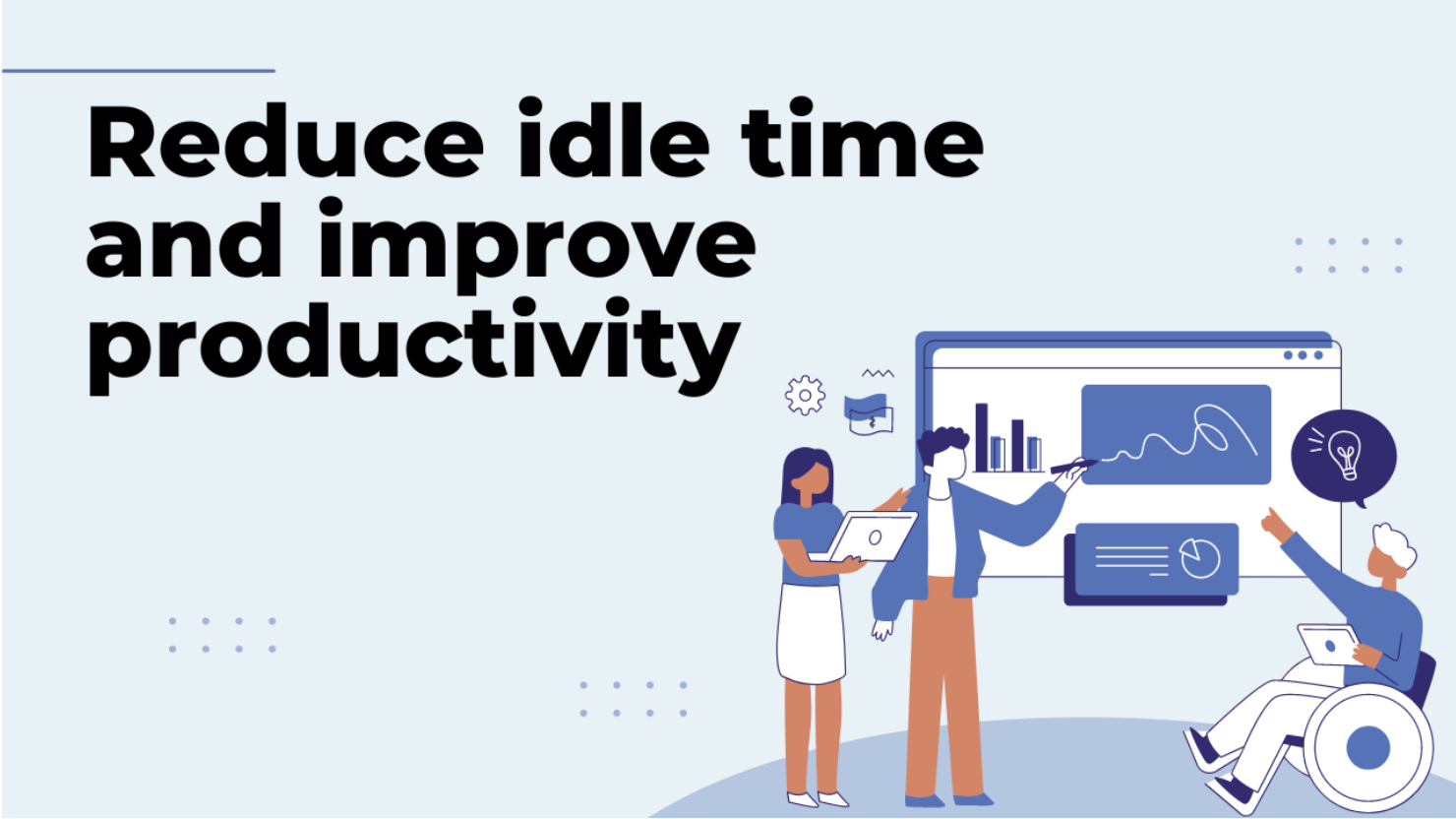 Reduce idle time and improve productivity